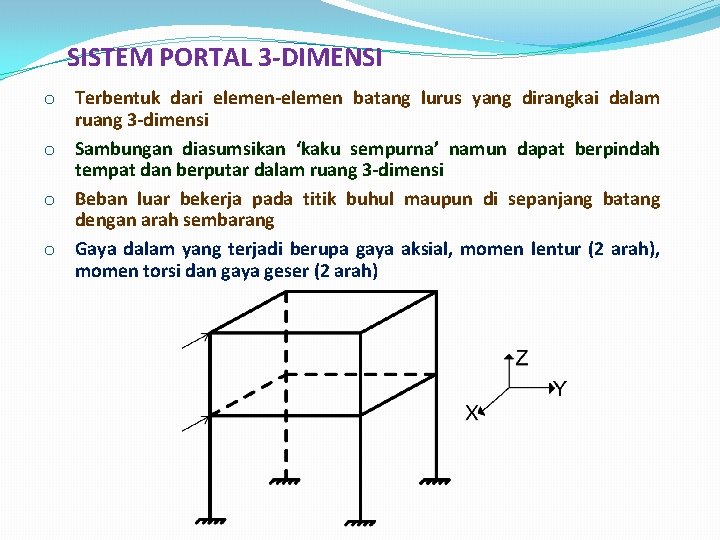 SISTEM PORTAL 3-DIMENSI

o Terbentuk dari elemen-elemen batang lurus yang dirangkai dalam ruang 3-dimensi

o Sambungan diasumsikan ‘kaku sempurna’ namun dapat berpindah tempat dan berputar dalam ruang 3-dimensi

o Beban luar bekerja pada titik buhul maupun di sepanjang batang dengan arah sembarang

o Gaya dalam yang terjadi berupa gaya aksial, momen lentur (2 arah), momen torsi dan gaya geser (2 arah)

Z
Y
X